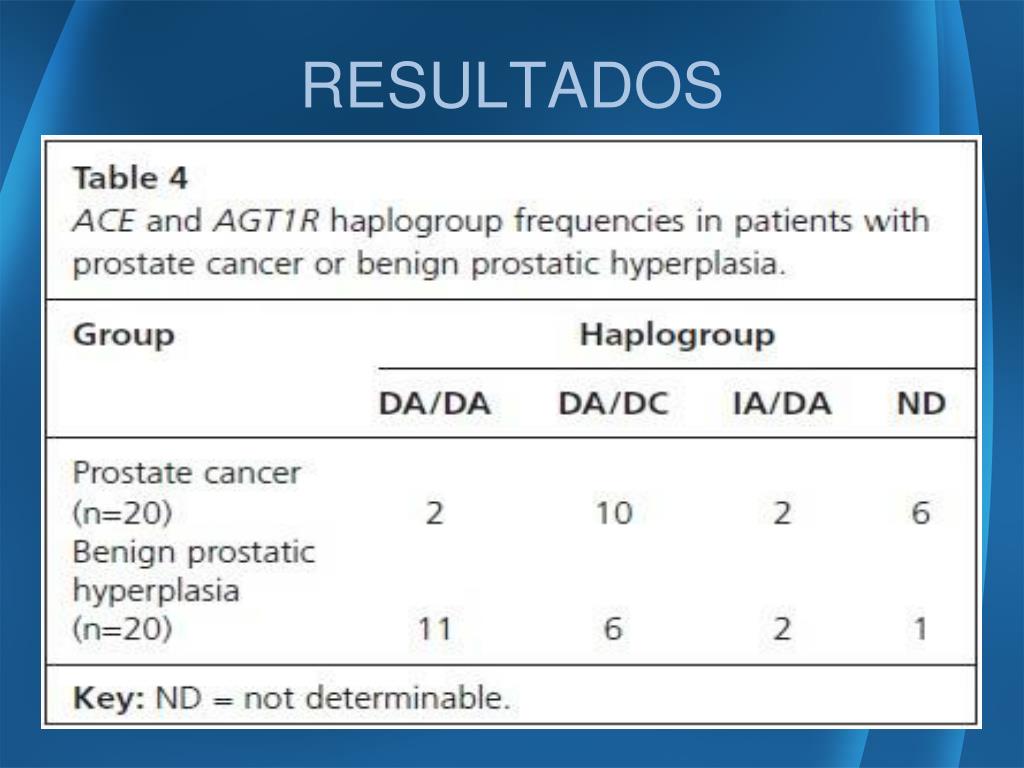 RESULTADOS

Table 4
ACE and AGT1R haplogroup frequencies in patients with prostate cancer or benign prostatic hyperplasia.

| Group | Haplogroup | | | |
|---|---|---|---|---|
| | DA/DA | DA/DC | IA/DA | ND |
| Prostate cancer (n=20) | 2 | 10 | 2 | 6 |
| Benign prostatic hyperplasia (n=20) | 11 | 6 | 2 | 1 |

Key: ND = not determinable.